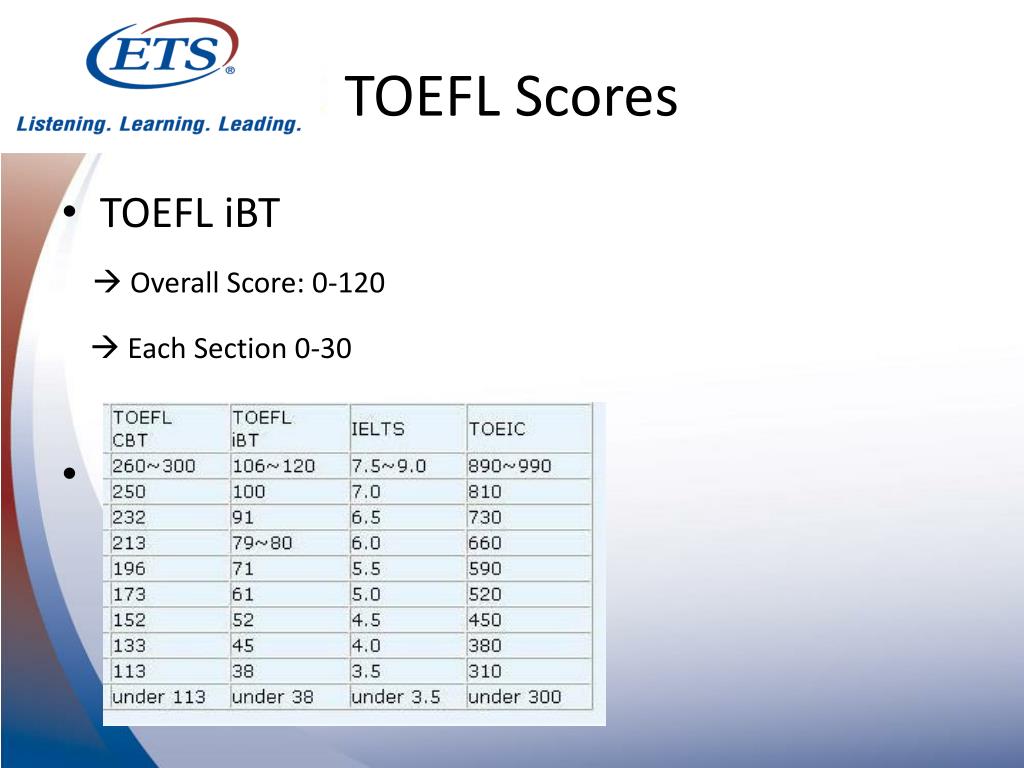 ETS®

Listening. Learning. Leading.

TOEFL Scores

• TOEFL iBT

→ Overall Score: 0-120

→ Each Section 0-30

•

| TOEFL CBT | TOEFL iBT | IELTS | TOEIC |
|---|---|---|---|
| 260~300 | 106~120 | 7.5~9.0 | 890~990 |
| 250 | 100 | 7.0 | 810 |
| 232 | 91 | 6.5 | 730 |
| 213 | 79~80 | 6.0 | 660 |
| 196 | 71 | 5.5 | 590 |
| 173 | 61 | 5.0 | 520 |
| 152 | 52 | 4.5 | 450 |
| 133 | 45 | 4.0 | 380 |
| 113 | 38 | 3.5 | 310 |
| under 113 | under 38 | under 3.5 | under 300 |